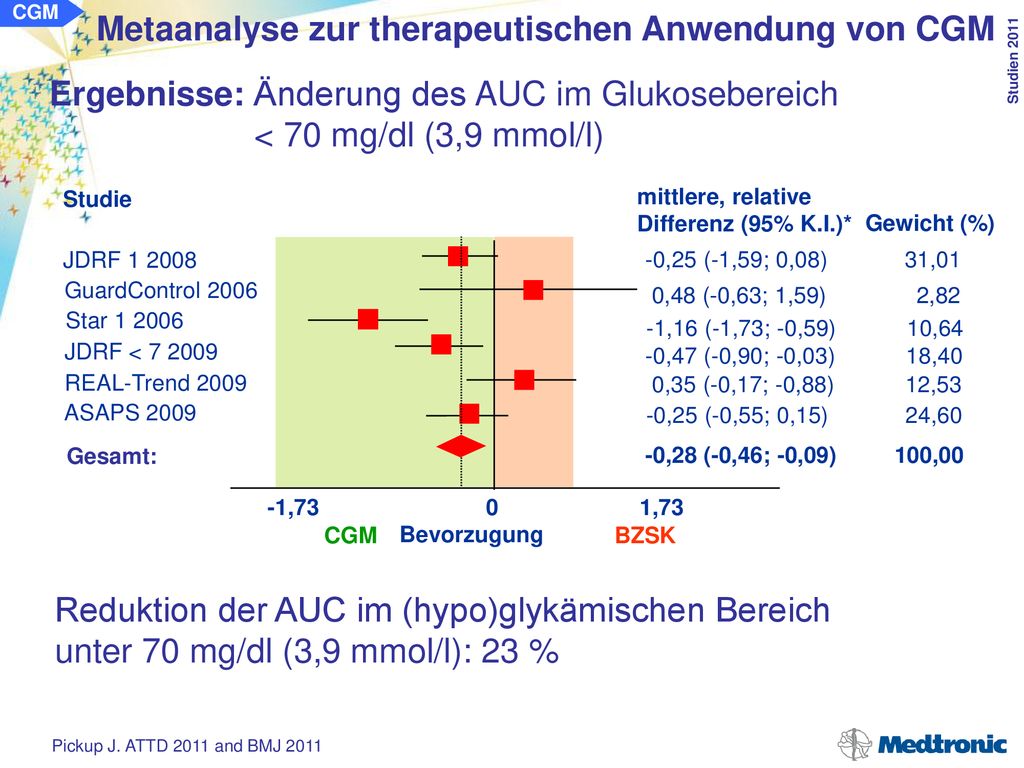 CGM

Metaanalyse zur therapeutischen Anwendung von CGM

Studien 2011

Ergebnisse: Änderung des AUC im Glukosebereich < 70 mg/dl (3,9 mmol/l)

| Studie | mittlere, relative Differenz (95% K.I.)* | Gewicht (%) |
|---|---|---|
| JDRF 1 2008 | -0,25 (-1,59; 0,08) | 31,01 |
| GuardControl 2006 | 0,48 (-0,63; 1,59) | 2,82 |
| Star 1 2006 | -1,16 (-1,73; -0,59) | 10,64 |
| JDRF < 7 2009 | -0,47 (-0,90; -0,03) | 18,40 |
| REAL-Trend 2009 | 0,35 (-0,17; -0,88) | 12,53 |
| ASAPS 2009 | -0,25 (-0,55; 0,15) | 24,60 |
| Gesamt: | -0,28 (-0,46; -0,09) | 100,00 |

-1,73 0 1,73
CGM Bevorzugung BZSK

Reduktion der AUC im (hypo)glykämischen Bereich unter 70 mg/dl (3,9 mmol/l): 23 %

Pickup J. ATTD 2011 and BMJ 2011

Medtronic